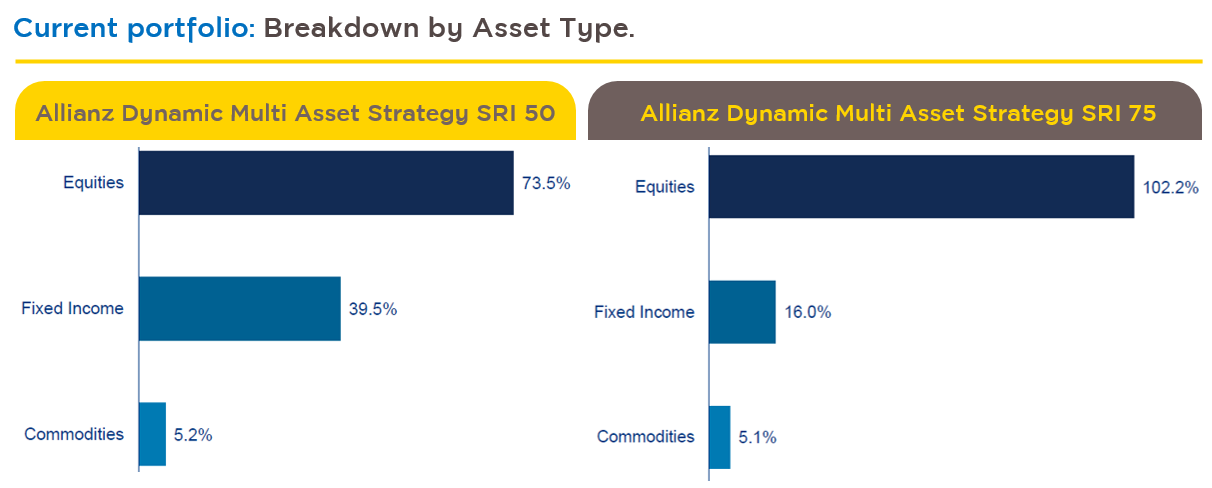 Current portfolio: Breakdown by Asset Type.

Allianz Dynamic Multi Asset Strategy SRI 50

Equities 73.5%

Fixed Income 39.5%

Commodities 5.2%

Allianz Dynamic Multi Asset Strategy SRI 75

Equities 102.2%

Fixed Income 16.0%

Commodities 5.1%